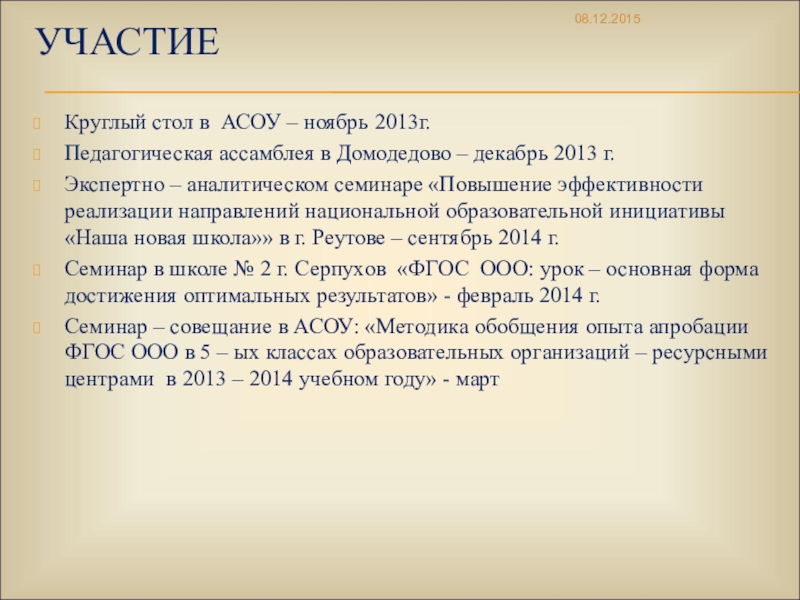 08.12.2015

УЧАСТИЕ

Круглый стол в АСОУ – ноябрь 2013г.

Педагогическая ассамблея в Домодедово – декабрь 2013 г.

Экспертно – аналитическом семинаре «Повышение эффективности реализации направлений национальной образовательной инициативы «Наша новая школа»» в г. Реутове – сентябрь 2014 г.

Семинар в школе № 2 г. Серпухов «ФГОС ООО: урок – основная форма достижения оптимальных результатов» - февраль 2014 г.

Семинар – совещание в АСОУ: «Методика обобщения опыта апробации ФГОС ООО в 5 – ых классах образовательных организаций – ресурсными центрами в 2013 – 2014 учебном году» - март